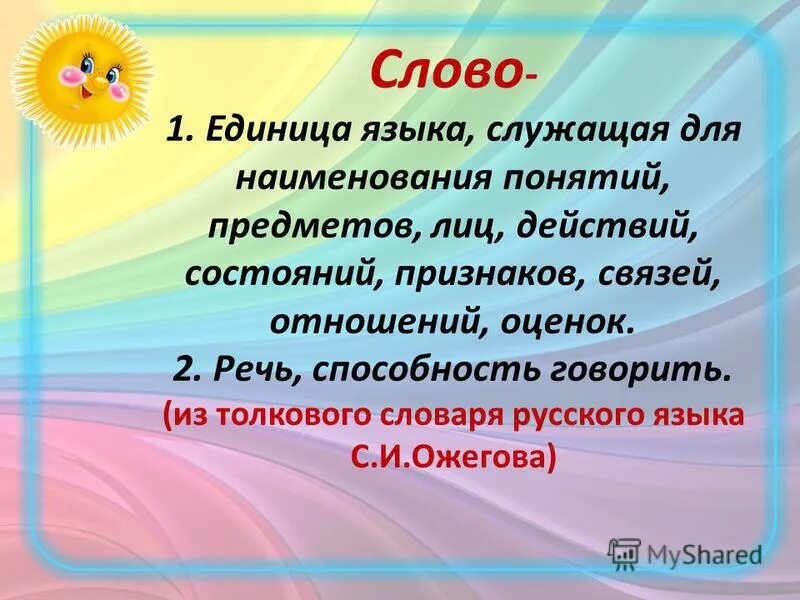 Слово-

1. Единица языка, служащая для наименования понятий, предметов, лиц, действий, состояний, признаков, связей, отношений, оценок.
2. Речь, способность говорить.
(из толкового словаря русского языка С.И.Ожегова)

MyShared